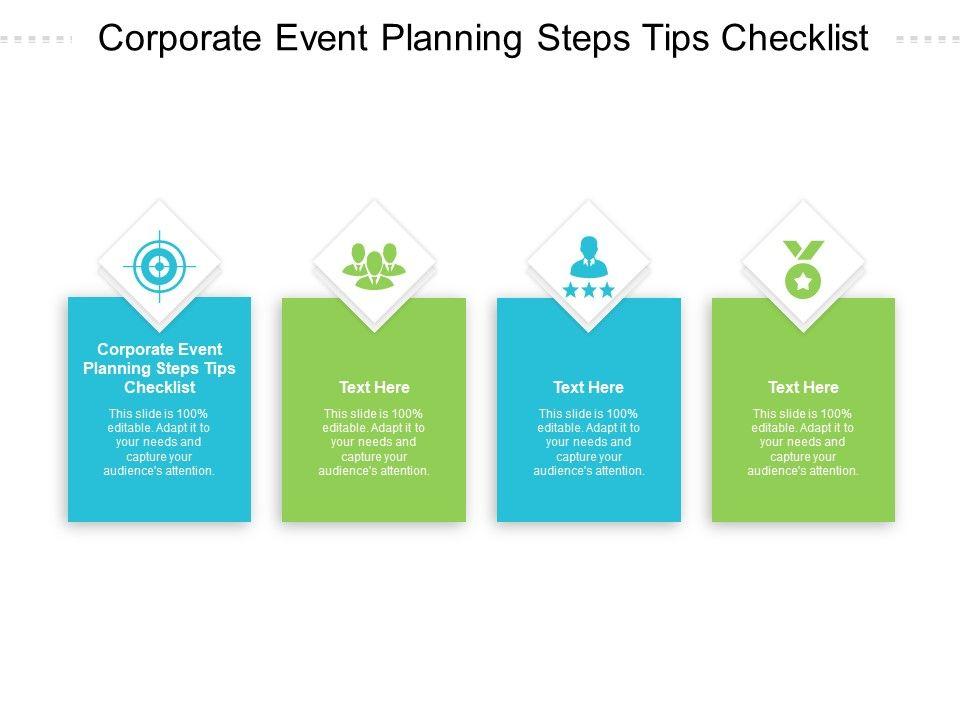 Corporate Event Planning Steps Tips Checklist

Corporate Event Planning Steps Tips Checklist

This slide is 100% editable. Adapt it to your needs and capture your audience's attention.

Text Here

This slide is 100% editable. Adapt it to your needs and capture your audience's attention.

Text Here

This slide is 100% editable. Adapt it to your needs and capture your audience's attention.

Text Here

This slide is 100% editable. Adapt it to your needs and capture your audience's attention.